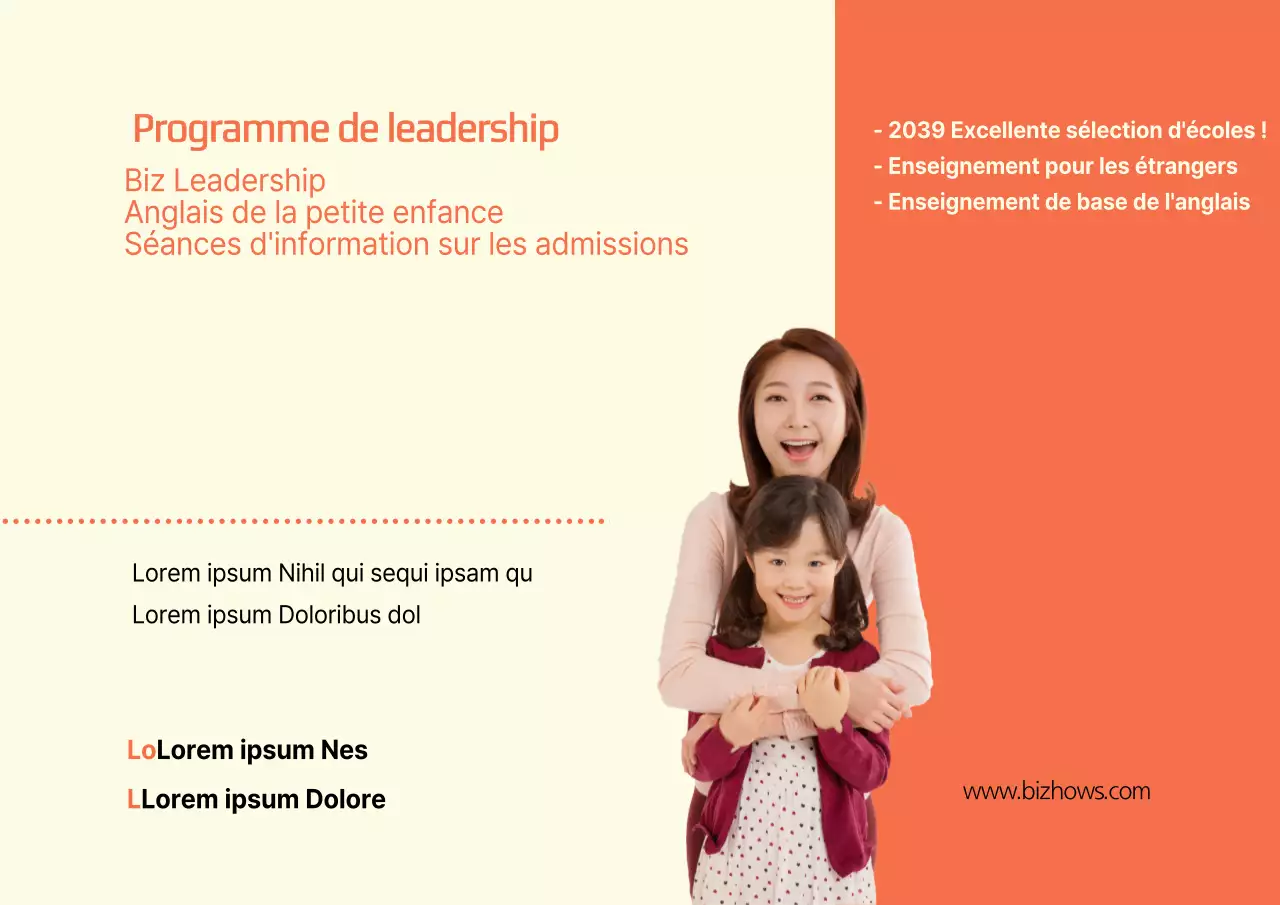 Programme de leadership

Biz Leadership
Anglais de la petite enfance
Séances d'information sur les admissions

- 2039 Excellente sélection d'écoles !
- Enseignement pour les étrangers
- Enseignement de base de l'anglais

Lorem ipsum Nihil qui sequi ipsam qu
Lorem ipsum Doloribus dol

LoLorem ipsum Nes
LLorem ipsum Dolore

www.bizhows.com